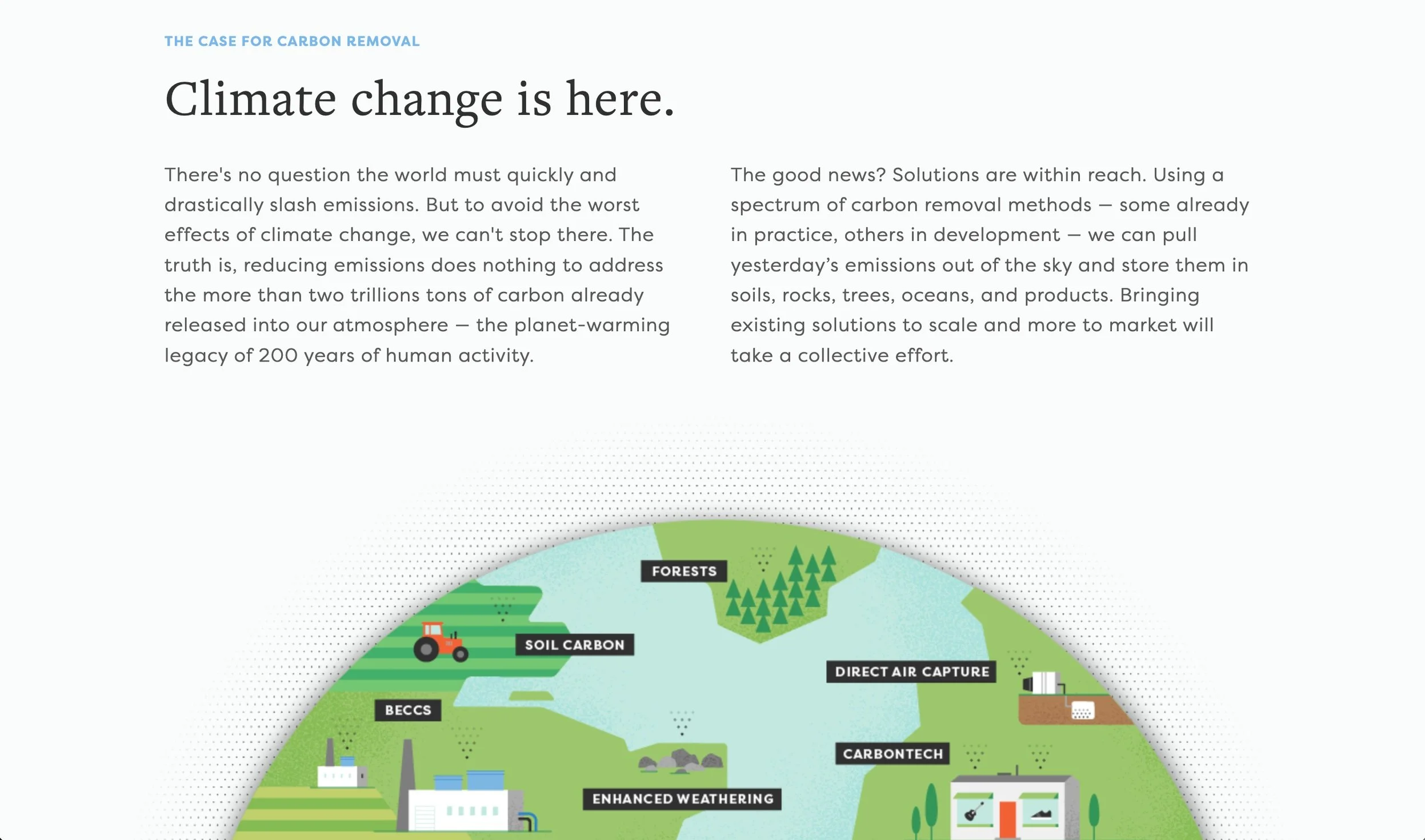 THE CASE FOR CARBON REMOVAL

Climate change is here.

There's no question the world must quickly and drastically slash emissions. But to avoid the worst effects of climate change, we can't stop there. The truth is, reducing emissions does nothing to address the more than two trillions tons of carbon already released into our atmosphere — the planet-warming legacy of 200 years of human activity.

The good news? Solutions are within reach. Using a spectrum of carbon removal methods — some already in practice, others in development — we can pull yesterday's emissions out of the sky and store them in soils, rocks, trees, oceans, and products. Bringing existing solutions to scale and more to market will take a collective effort.

FORESTS

SOIL CARBON

DIRECT AIR CAPTURE

BECCS

CARBONTECH

ENHANCED WEATHERING